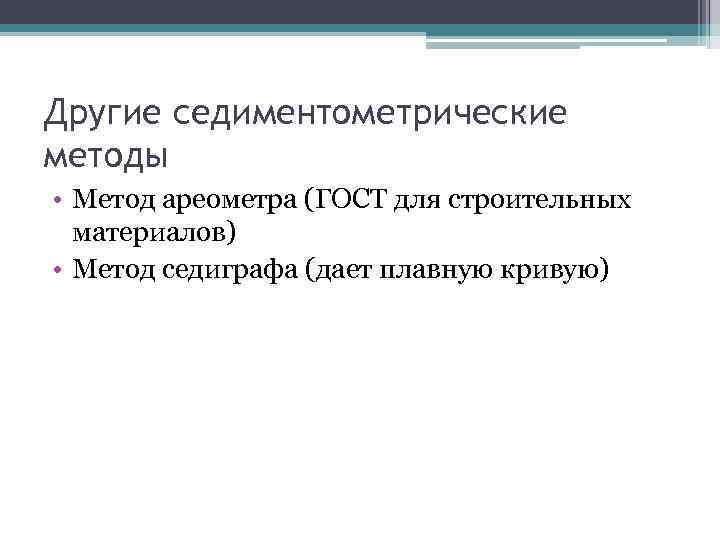 Другие седиментометрические методы

• Метод ареометра (ГОСТ для строительных материалов)
• Метод седиграфа (дает плавную кривую)